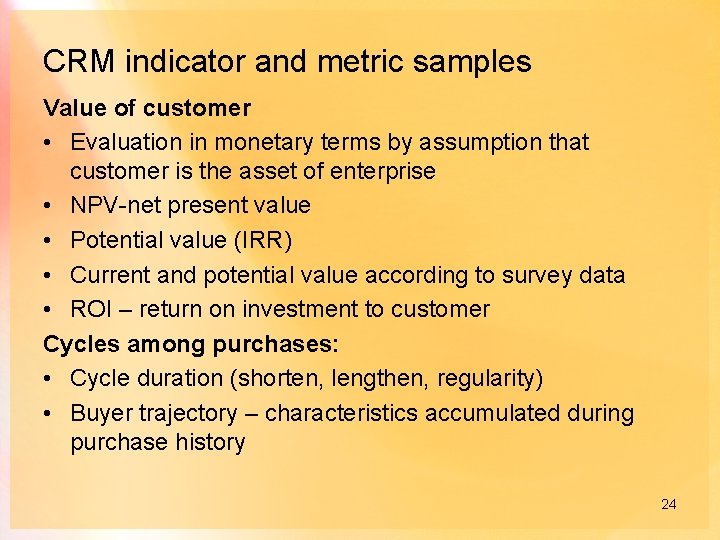 CRM indicator and metric samples

Value of customer

• Evaluation in monetary terms by assumption that customer is the asset of enterprise
• NPV-net present value
• Potential value (IRR)
• Current and potential value according to survey data
• ROI – return on investment to customer

Cycles among purchases:

• Cycle duration (shorten, lengthen, regularity)
• Buyer trajectory – characteristics accumulated during purchase history

24